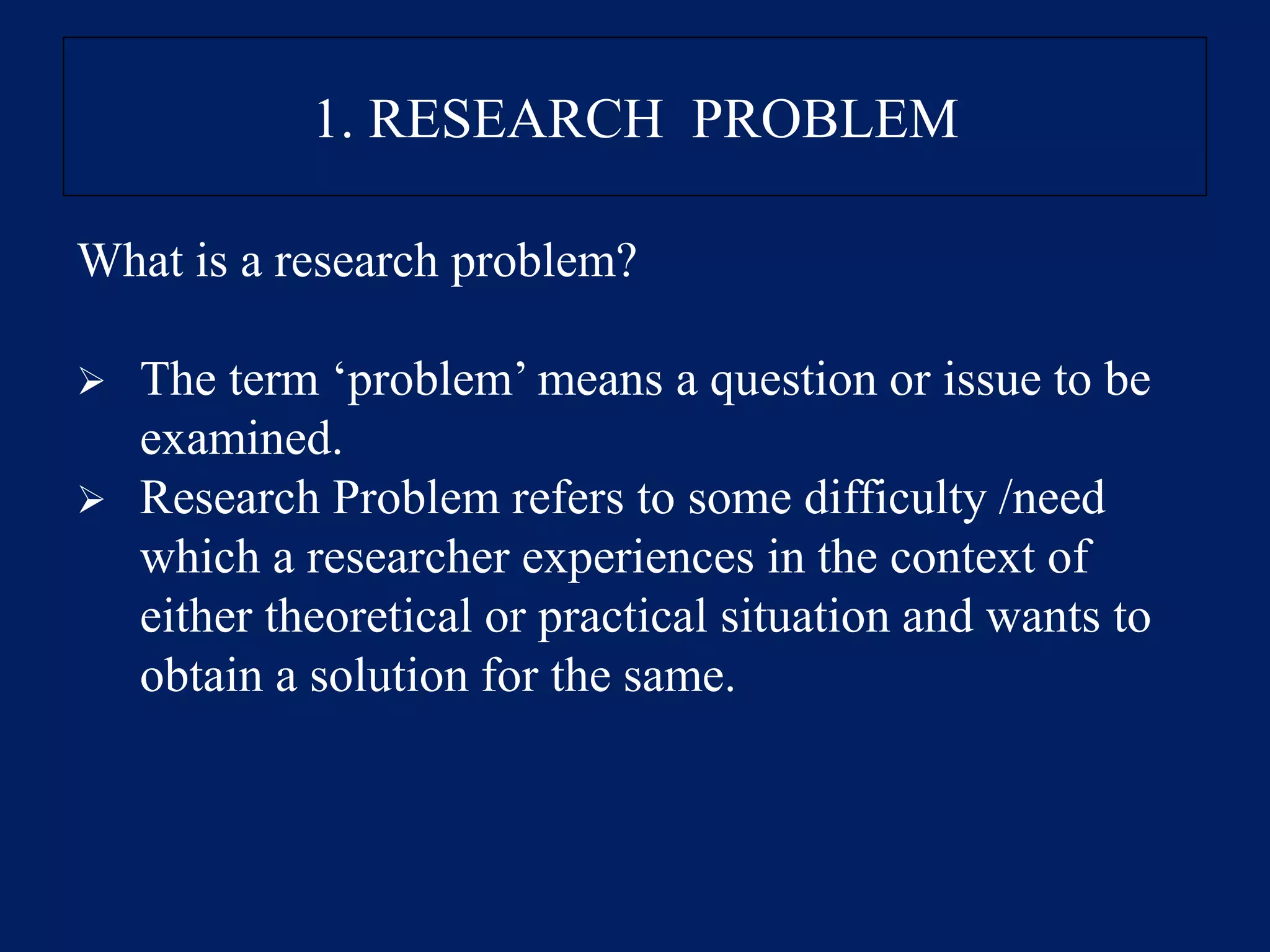 1. RESEARCH PROBLEM

What is a research problem?

➢ The term ‘problem’ means a question or issue to be examined.
➢ Research Problem refers to some difficulty /need which a researcher experiences in the context of either theoretical or practical situation and wants to obtain a solution for the same.